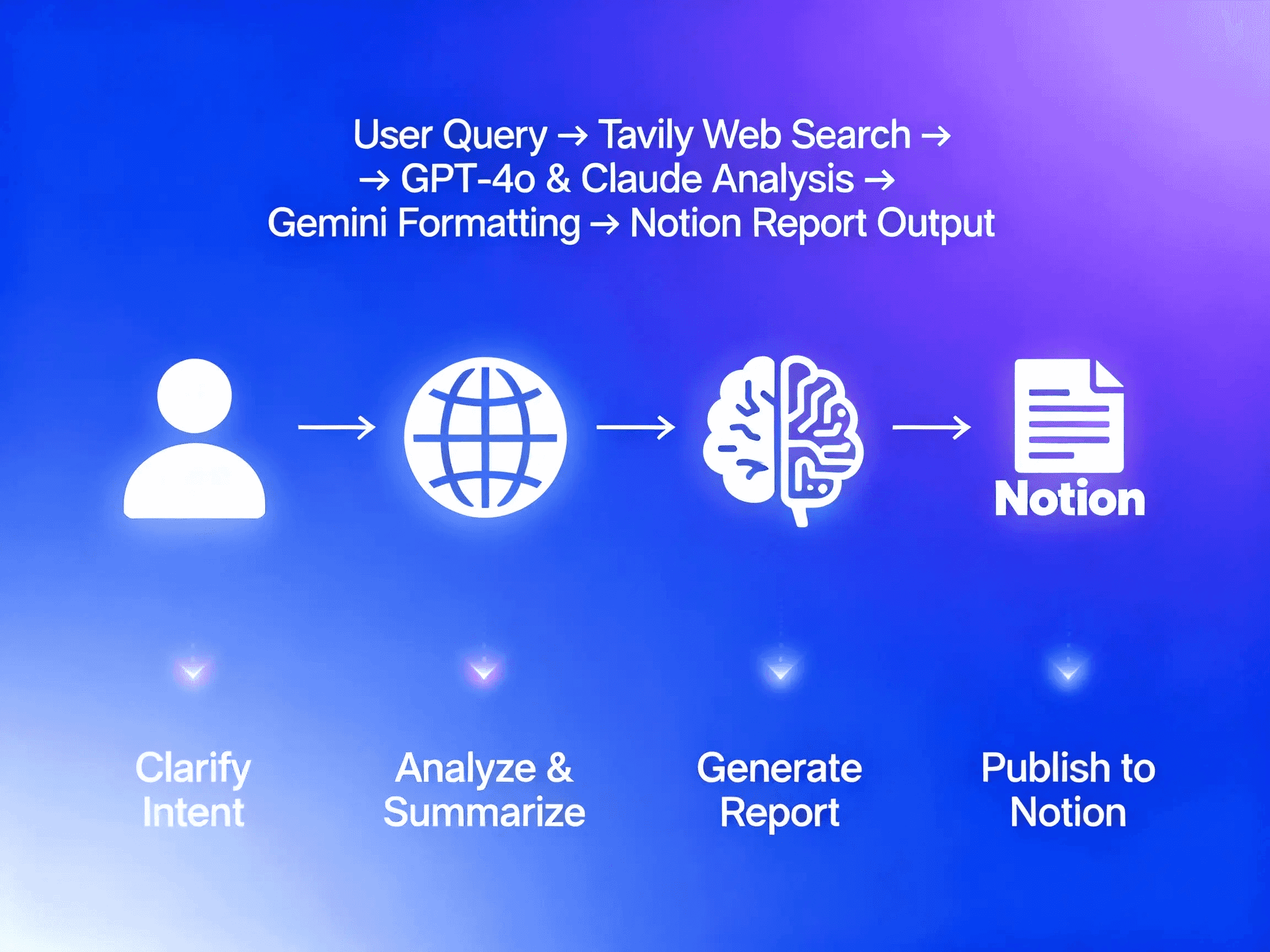 User Query → Tavily Web Search → → GPT-4o & Claude Analysis → Gemini Formatting → Notion Report Output

Notion

Clarify Intent

Analyze & Summarize

Generate Report

Publish to Notion